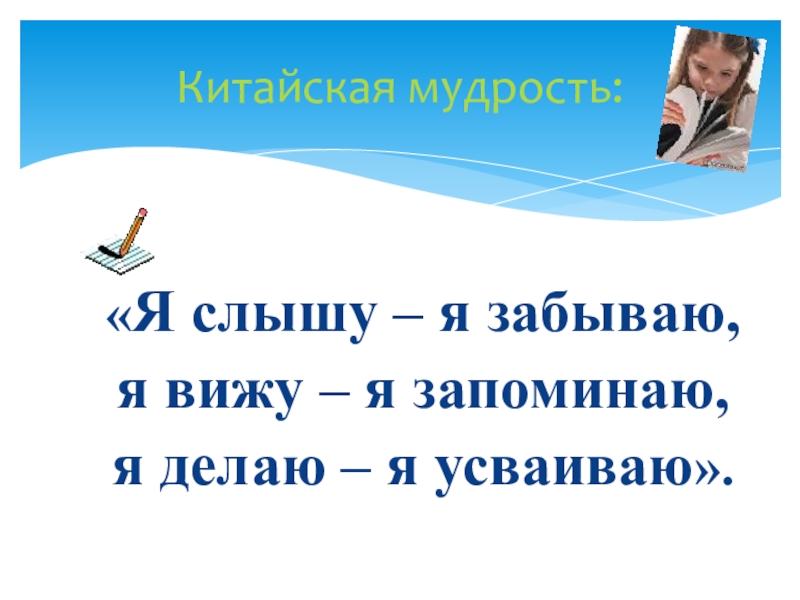 Китайская мудрость:

«Я слышу – я забываю,
я вижу – я запоминаю,
я делаю – я усваиваю».